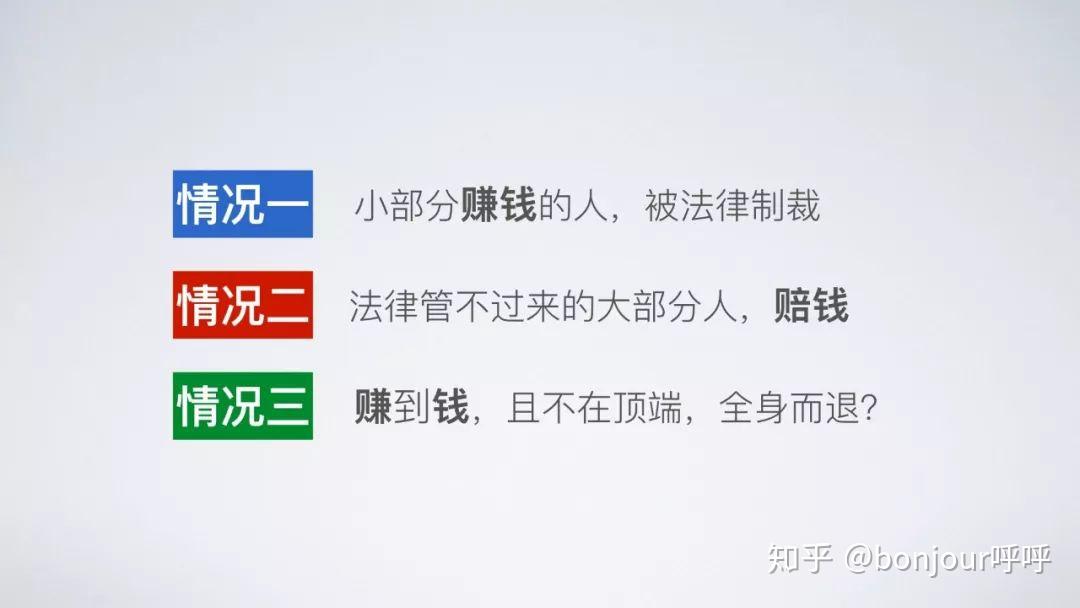 情况一 小部分赚钱的人，被法律制裁

情况二 法律管不过来的大部分人，赔钱

情况三 赚到钱，且不在顶端，全身而退？

知乎 @bonjour呼呼